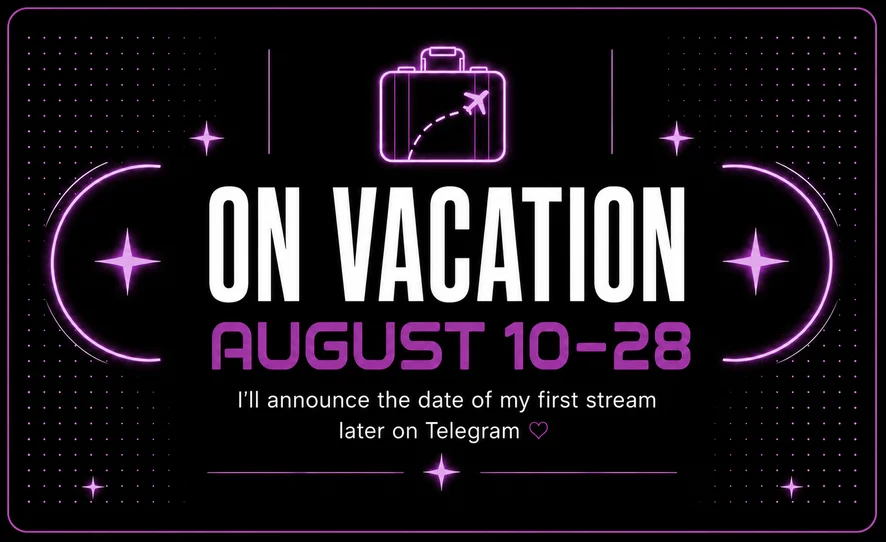 ON VACATION
AUGUST 10-28

I'll announce the date of my first stream later on Telegram ♡